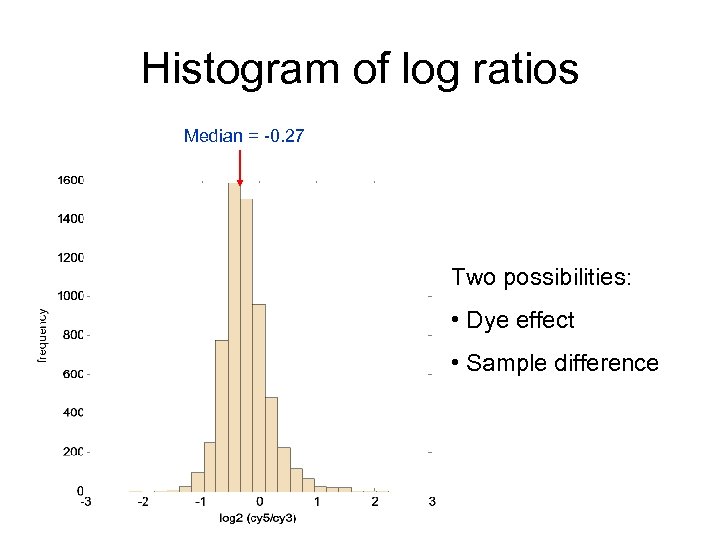 Histogram of log ratios

Median = -0.27

1600
1400
1200
1000
800
600
400
200
0
frequency

-3 -2 -1 0 1 2 3
log2 (cy5/cy3)

Two possibilities:

• Dye effect

• Sample difference